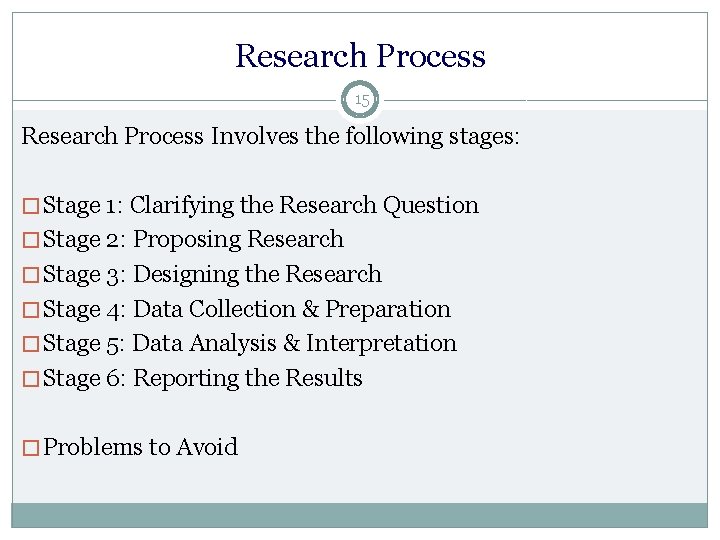 Research Process

15

Research Process Involves the following stages:

□ Stage 1: Clarifying the Research Question
□ Stage 2: Proposing Research
□ Stage 3: Designing the Research
□ Stage 4: Data Collection & Preparation
□ Stage 5: Data Analysis & Interpretation
□ Stage 6: Reporting the Results

□ Problems to Avoid